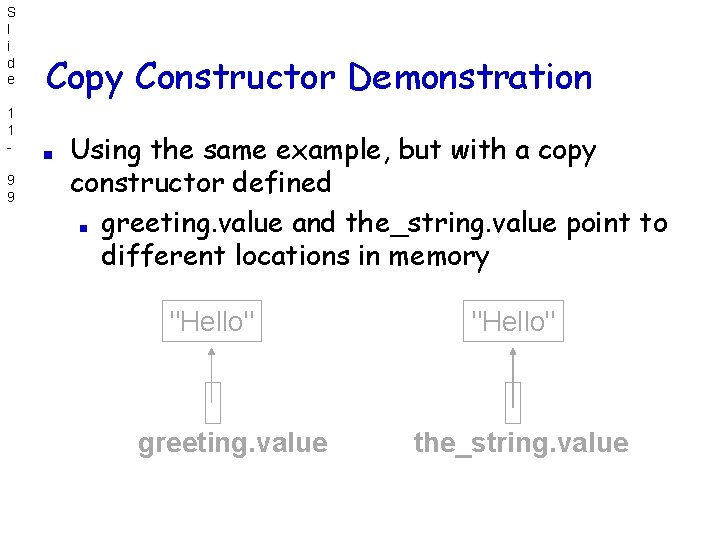 Slide 11- 99

Copy Constructor Demonstration

Using the same example, but with a copy constructor defined

greeting.value and the_string.value point to different locations in memory

"Hello"

"Hello"

greeting.value

the_string.value